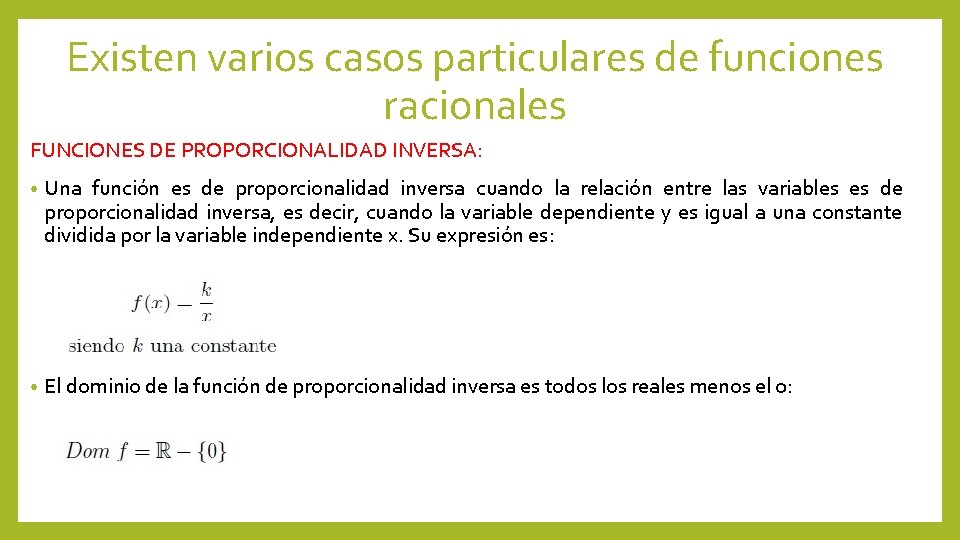 Existen varios casos particulares de funciones racionales

FUNCIONES DE PROPORCIONALIDAD INVERSA:

• Una función es de proporcionalidad inversa cuando la relación entre las variables es de proporcionalidad inversa, es decir, cuando la variable dependiente y es igual a una constante dividida por la variable independiente x. Su expresión es:

$f(x) - \frac{k}{x}$

siendo $k$ una constante

• El dominio de la función de proporcionalidad inversa es todos los reales menos el 0:

$Dom\ f = \mathbb{R} - \{0\}$